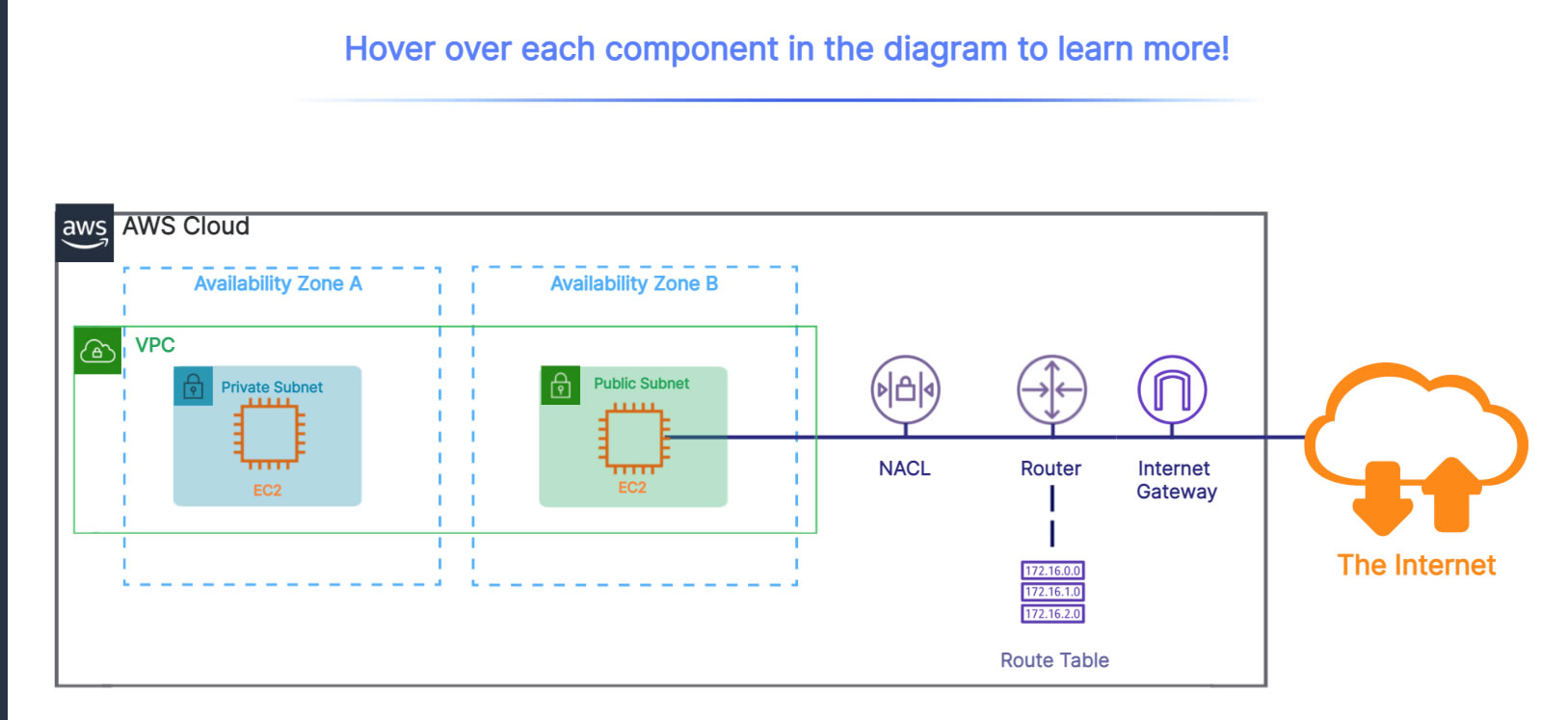 Hover over each component in the diagram to learn more!

aws AWS Cloud

Availability Zone A

Availability Zone B

VPC

Private Subnet

EC2

Public Subnet

EC2

NACL

Router

Internet Gateway

172.16.0.0
172.16.1.0
172.16.2.0

Route Table

The Internet